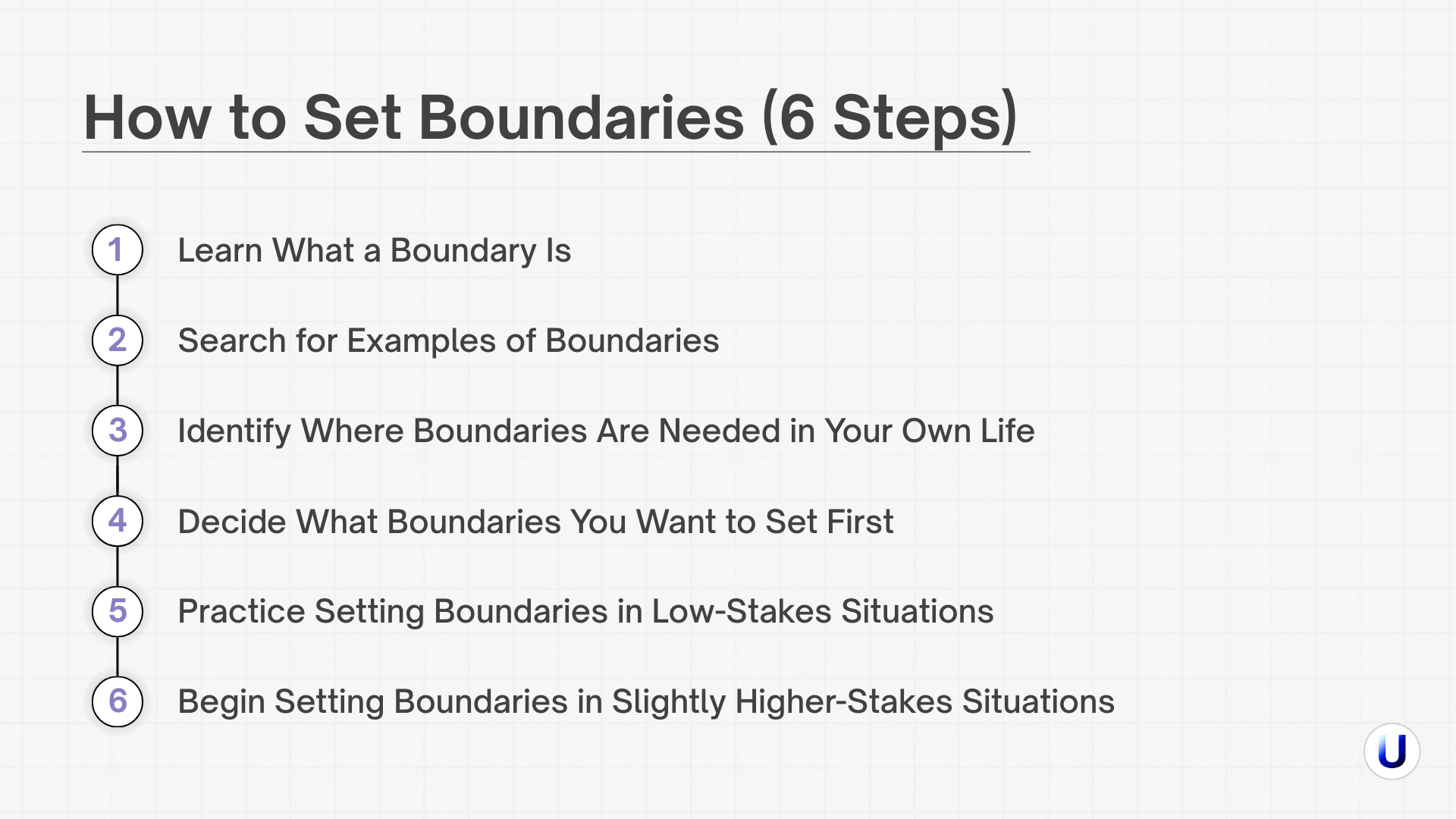 How to Set Boundaries (6 Steps)

1 Learn What a Boundary Is

2 Search for Examples of Boundaries

3 Identify Where Boundaries Are Needed in Your Own Life

4 Decide What Boundaries You Want to Set First

5 Practice Setting Boundaries in Low-Stakes Situations

6 Begin Setting Boundaries in Slightly Higher-Stakes Situations

U